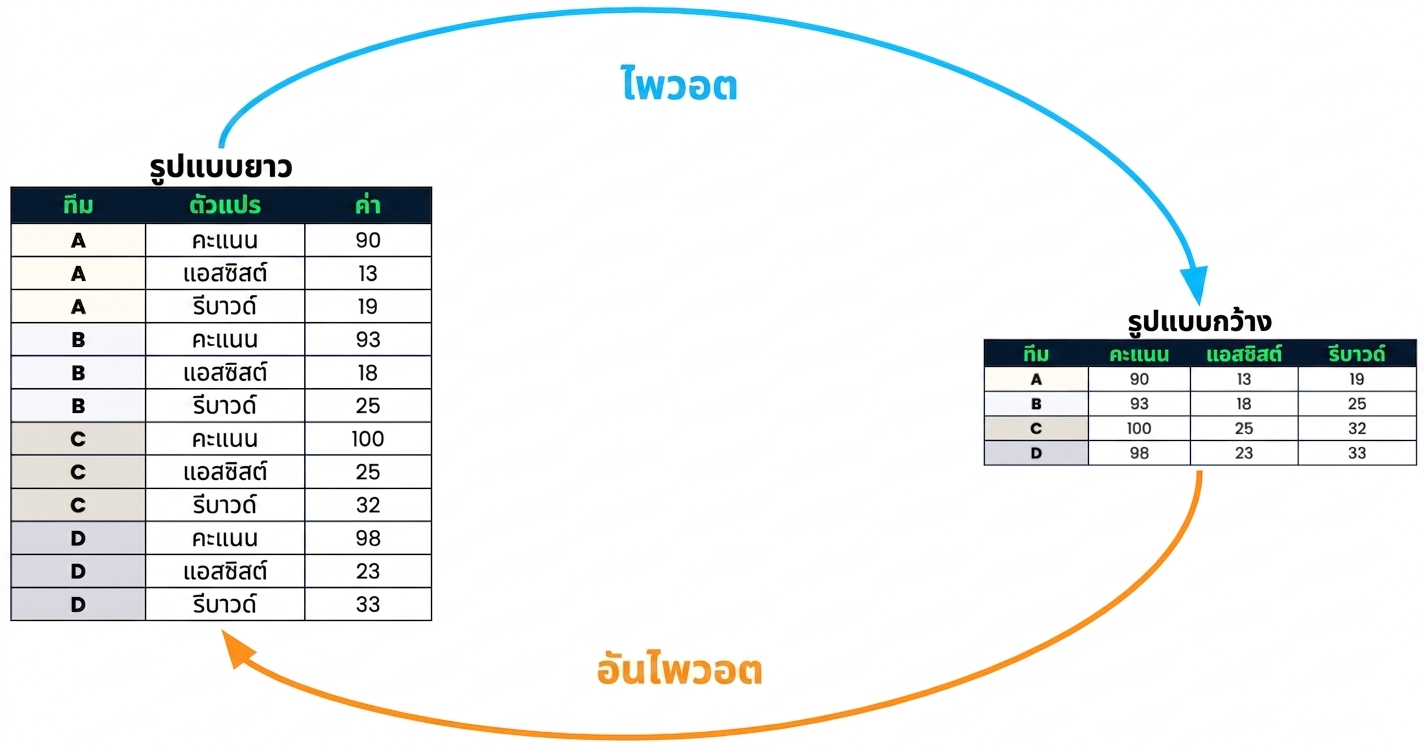 ไพวอต

รูปแบบยาว

| ทีม | ตัวแปร | ค่า |
|---|---|---|
| A | คะแนน | 90 |
| A | แอสซิสต์ | 13 |
| A | รีบาวด์ | 19 |
| B | คะแนน | 93 |
| B | แอสซิสต์ | 18 |
| B | รีบาวด์ | 25 |
| C | คะแนน | 100 |
| C | แอสซิสต์ | 25 |
| C | รีบาวด์ | 32 |
| D | คะแนน | 98 |
| D | แอสซิสต์ | 23 |
| D | รีบาวด์ | 33 |

รูปแบบกว้าง

| ทีม | คะแนน | แอสซิสต์ | รีบาวด์ |
|---|---|---|---|
| A | 90 | 13 | 19 |
| B | 93 | 18 | 25 |
| C | 100 | 25 | 32 |
| D | 98 | 23 | 33 |

อันไพวอต